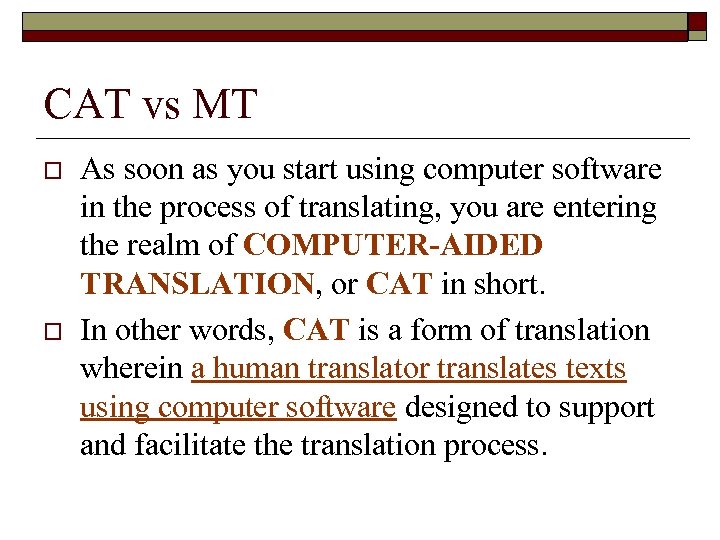 CAT vs MT

As soon as you start using computer software in the process of translating, you are entering the realm of COMPUTER-AIDED TRANSLATION, or CAT in short.

In other words, CAT is a form of translation wherein a human translator translates texts using computer software designed to support and facilitate the translation process.